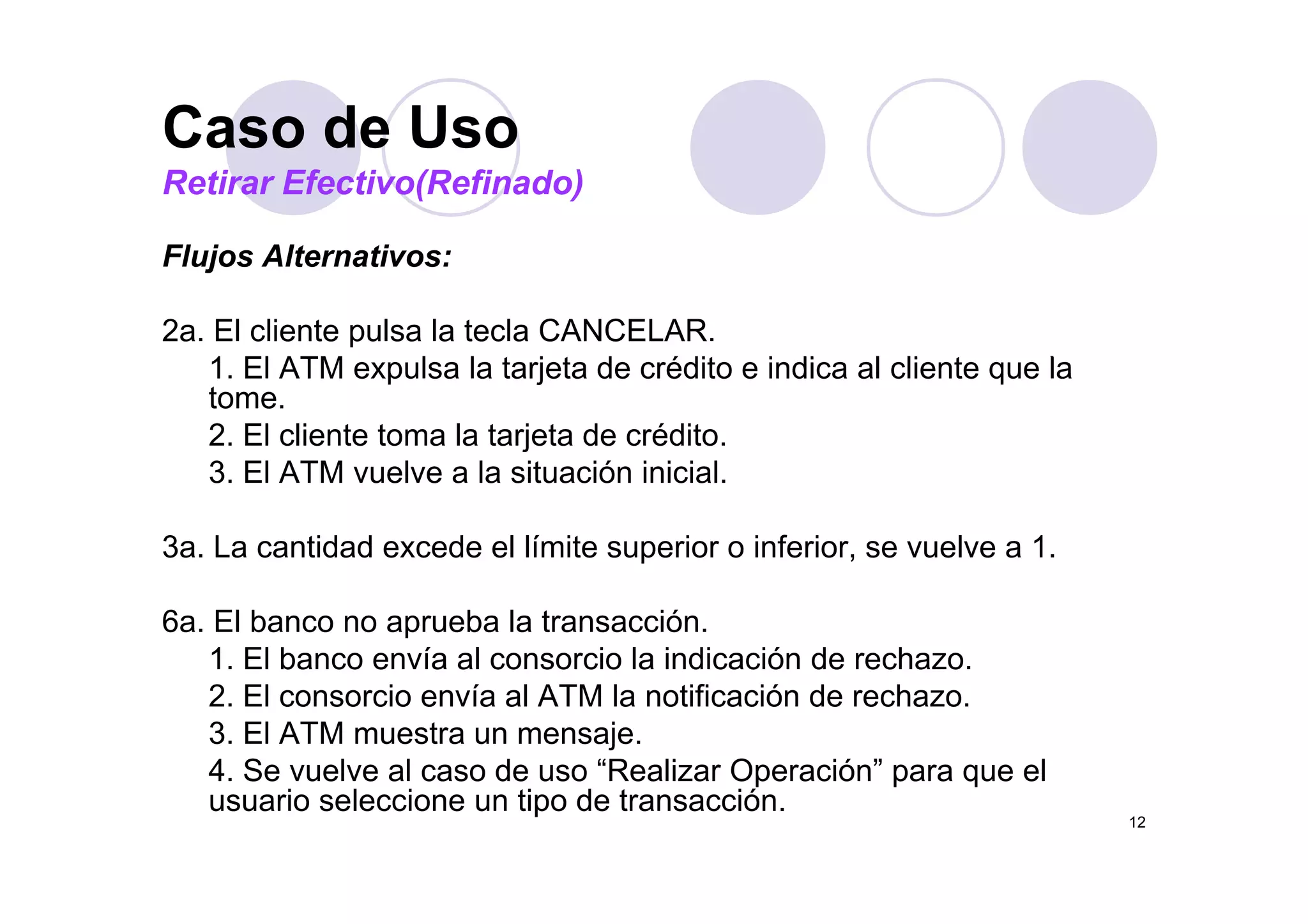 Caso de Uso
Retirar Efectivo(Refinado)

Flujos Alternativos:

2a. El cliente pulsa la tecla CANCELAR.
1. El ATM expulsa la tarjeta de crédito e indica al cliente que la tome.
2. El cliente toma la tarjeta de crédito.
3. El ATM vuelve a la situación inicial.

3a. La cantidad excede el límite superior o inferior, se vuelve a 1.

6a. El banco no aprueba la transacción.
1. El banco envía al consorcio la indicación de rechazo.
2. El consorcio envía al ATM la notificación de rechazo.
3. El ATM muestra un mensaje.
4. Se vuelve al caso de uso “Realizar Operación” para que el usuario seleccione un tipo de transacción.

12